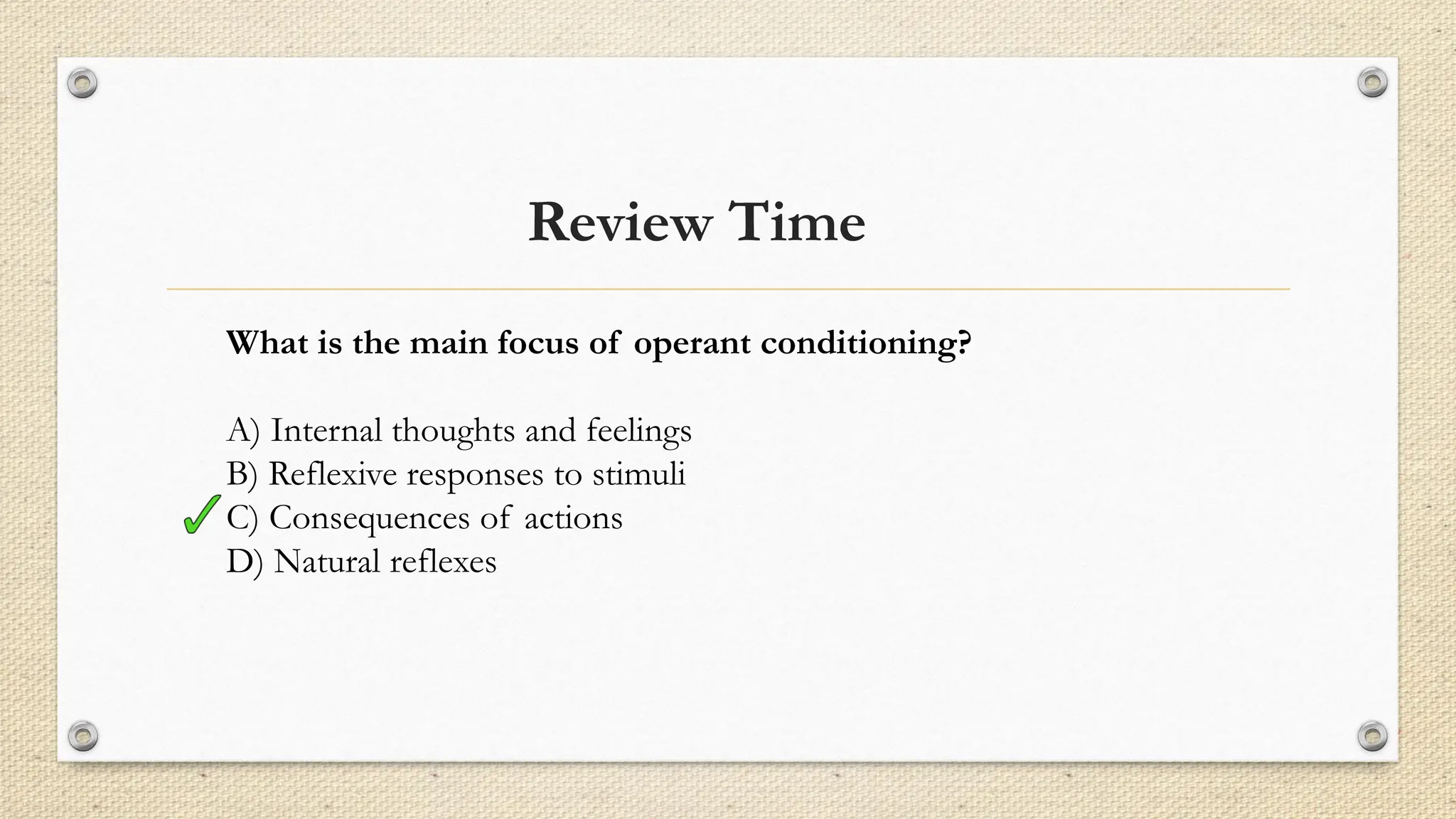 Review Time

What is the main focus of operant conditioning?

A) Internal thoughts and feelings
B) Reflexive responses to stimuli
✓ C) Consequences of actions
D) Natural reflexes